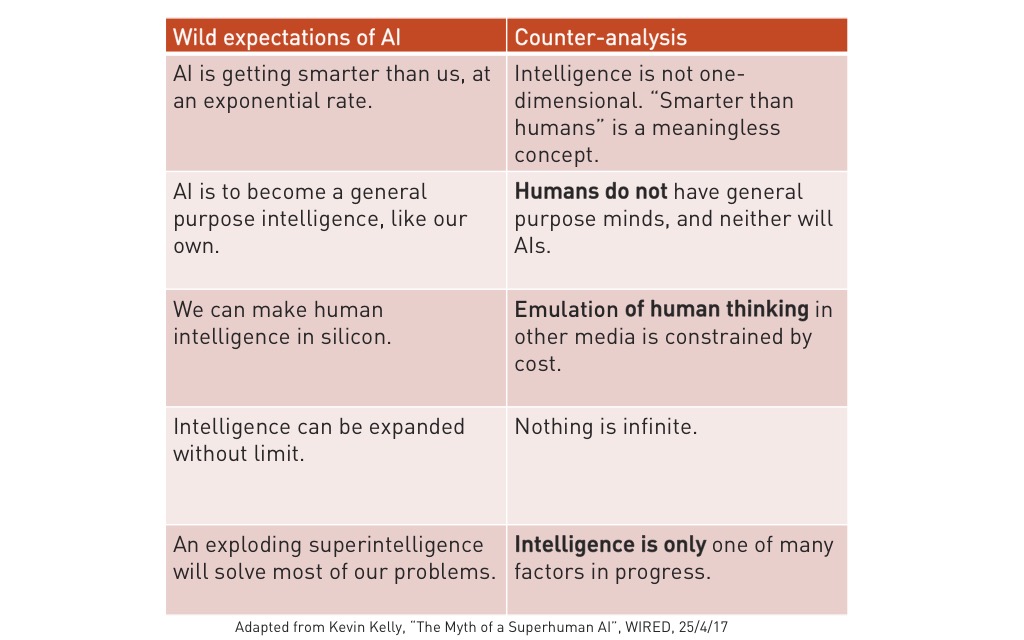 | Wild expectations of AI | Counter-analysis |
|---|---|
| AI is getting smarter than us, at an exponential rate. | Intelligence is not one-dimensional. “Smarter than humans” is a meaningless concept. |
| AI is to become a general purpose intelligence, like our own. | **Humans do not** have general purpose minds, and neither will AIs. |
| We can make human intelligence in silicon. | **Emulation of human thinking** in other media is constrained by cost. |
| Intelligence can be expanded without limit. | Nothing is infinite. |
| An exploding superintelligence will solve most of our problems. | **Intelligence is only** one of many factors in progress. |

Adapted from Kevin Kelly, “The Myth of a Superhuman AI”, WIRED, 25/4/17